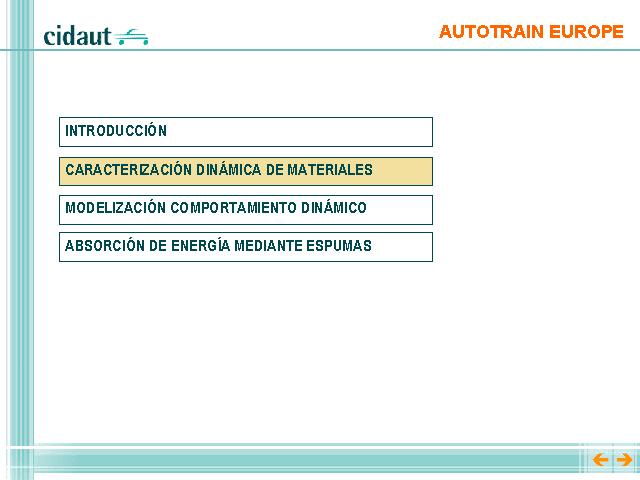 cidaut

AUTOTRAIN EUROPE

INTRODUCCIÓN

CARACTERIZACIÓN DINÁMICA DE MATERIALES

MODELIZACIÓN COMPORTAMIENTO DINÁMICO

ABSORCIÓN DE ENERGÍA MEDIANTE ESPUMAS